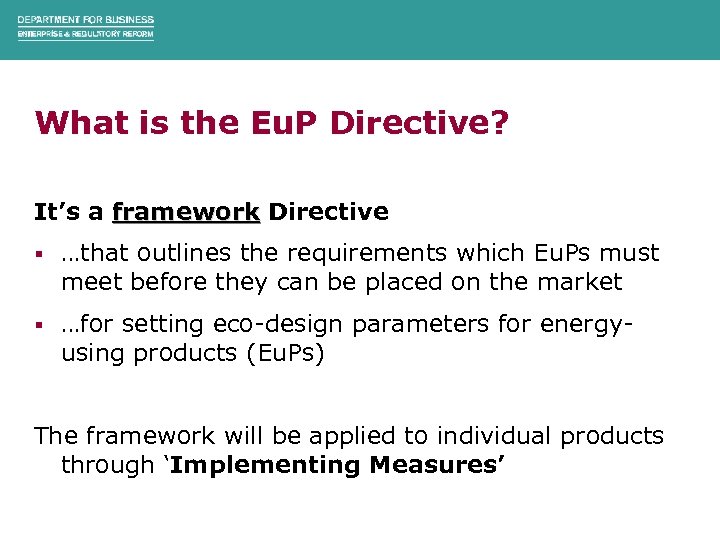 DEPARTMENT FOR BUSINESS
ENTERPRISE & REGULATORY REFORM

What is the EuP Directive?

It's a framework Directive

▪ …that outlines the requirements which EuPs must meet before they can be placed on the market

▪ …for setting eco-design parameters for energy-using products (EuPs)

The framework will be applied to individual products through 'Implementing Measures'